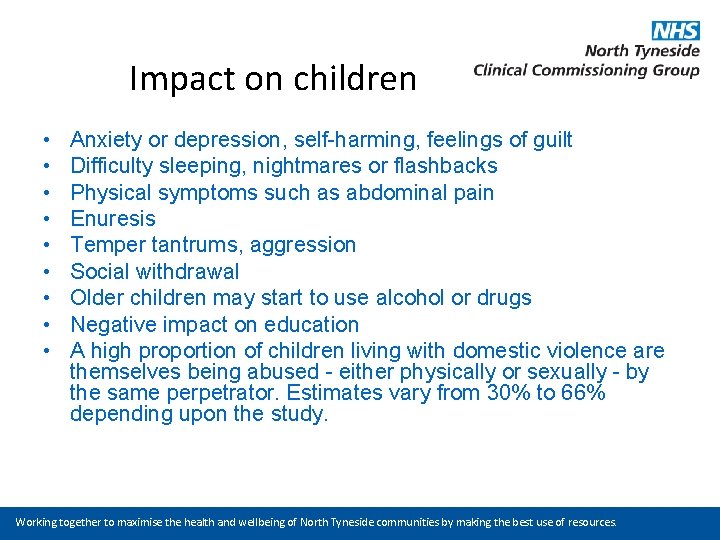 NHS
North Tyneside
Clinical Commissioning Group

Impact on children

• Anxiety or depression, self-harming, feelings of guilt
• Difficulty sleeping, nightmares or flashbacks
• Physical symptoms such as abdominal pain
• Enuresis
• Temper tantrums, aggression
• Social withdrawal
• Older children may start to use alcohol or drugs
• Negative impact on education
• A high proportion of children living with domestic violence are themselves being abused - either physically or sexually - by the same perpetrator. Estimates vary from 30% to 66% depending upon the study.

Working together to maximise the health and wellbeing of North Tyneside communities by making the best use of resources.